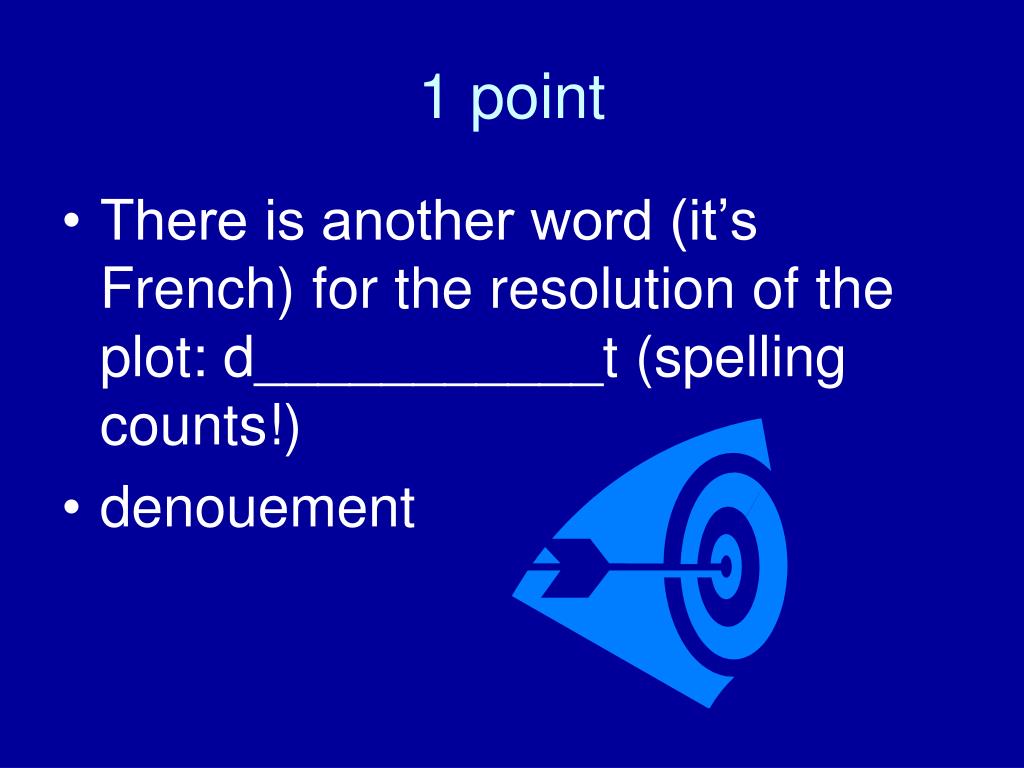 1 point

• There is another word (it’s French) for the resolution of the plot: d___________t (spelling counts!)
• denouement